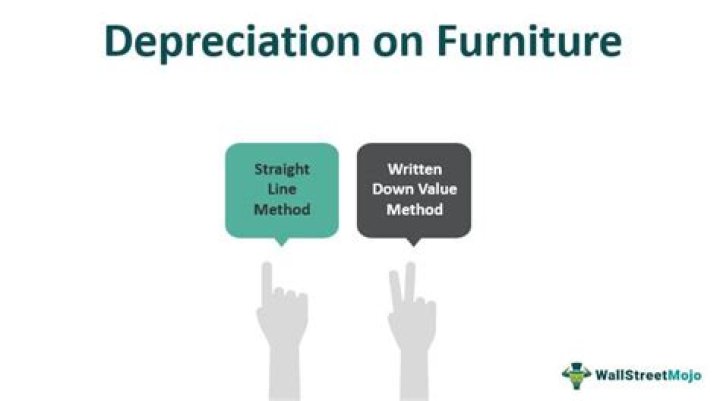 Depreciation on Furniture

Straight Line Method

Written Down Value Method

WallStreetMojo